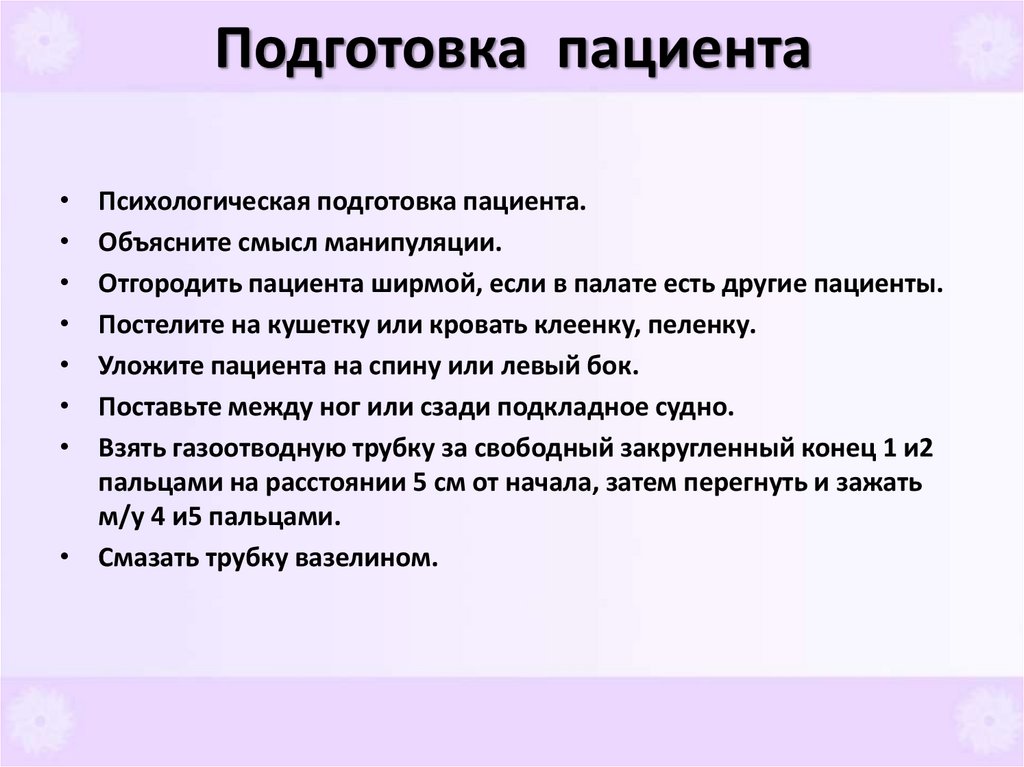 Подготовка пациента

• Психологическая подготовка пациента.
• Объясните смысл манипуляции.
• Отгородить пациента ширмой, если в палате есть другие пациенты.
• Постелите на кушетку или кровать клеенку, пеленку.
• Уложите пациента на спину или левый бок.
• Поставьте между ног или сзади подкладное судно.
• Взять газоотводную трубку за свободный закругленный конец 1 и2 пальцами на расстоянии 5 см от начала, затем перегнуть и зажать м/у 4 и5 пальцами.
• Смазать трубку вазелином.